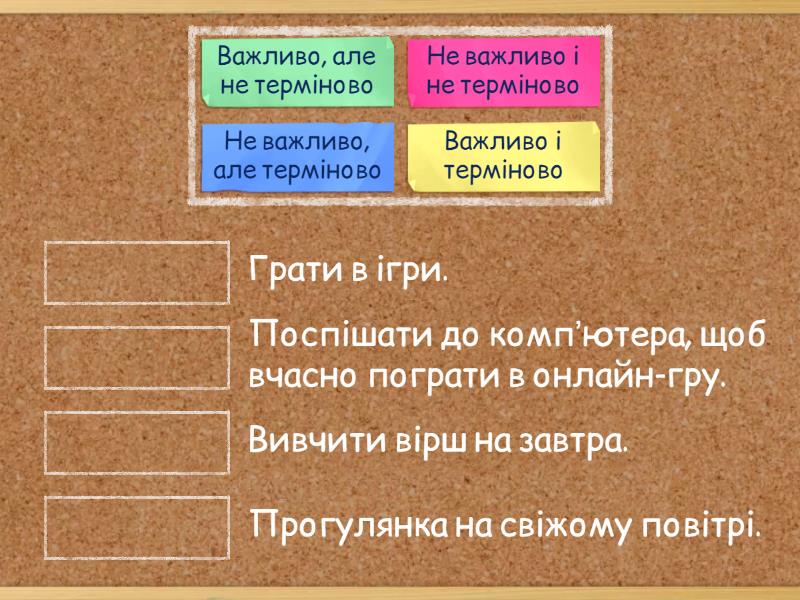 Важливо, але не терміново

Не важливо і не терміново

Не важливо, але терміново

Важливо і терміново

Грати в ігри.

Поспішати до комп'ютера, щоб вчасно пограти в онлайн-гру.

Вивчити вірш на завтра.

Прогулянка на свіжому повітрі.